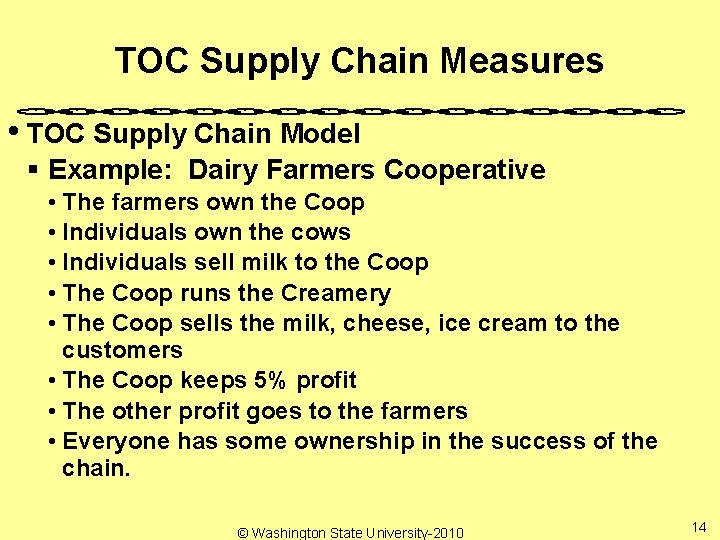 TOC Supply Chain Measures

• TOC Supply Chain Model
▪ Example: Dairy Farmers Cooperative
• The farmers own the Coop
• Individuals own the cows
• Individuals sell milk to the Coop
• The Coop runs the Creamery
• The Coop sells the milk, cheese, ice cream to the customers
• The Coop keeps 5% profit
• The other profit goes to the farmers
• Everyone has some ownership in the success of the chain.

© Washington State University-2010

14